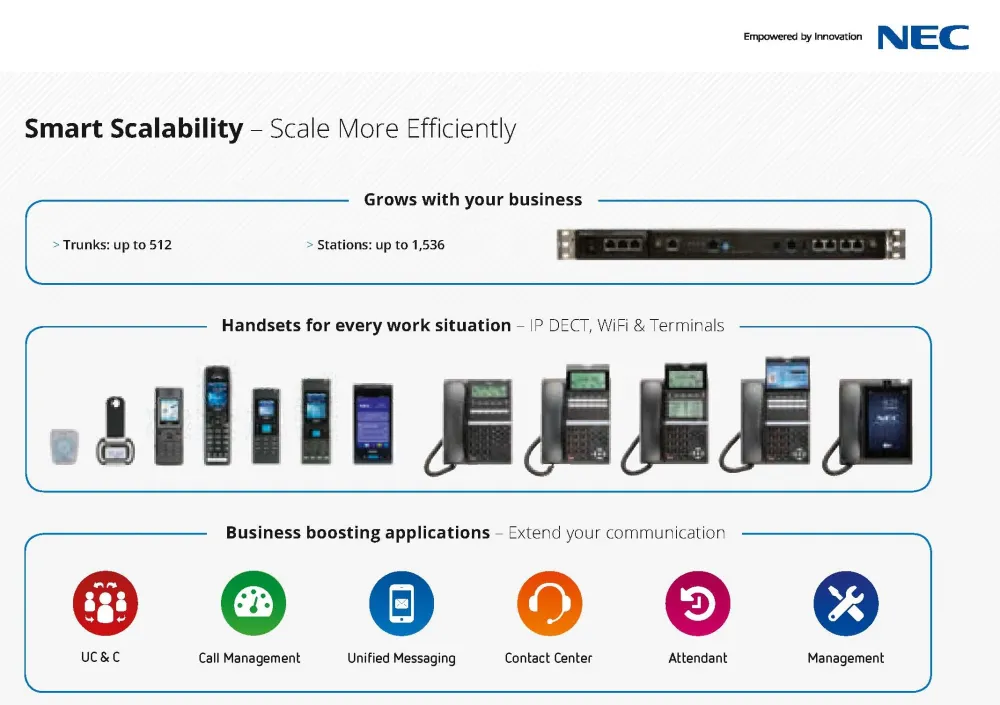 Empowered by Innovation NEC

Smart Scalability – Scale More Efficiently

Grows with your business

> Trunks: up to 512

> Stations: up to 1,536

Handsets for every work situation – IP DECT, WiFi & Terminals

Business boosting applications – Extend your communication

UC & C

Call Management

Unified Messaging

Contact Center

Attendant

Management